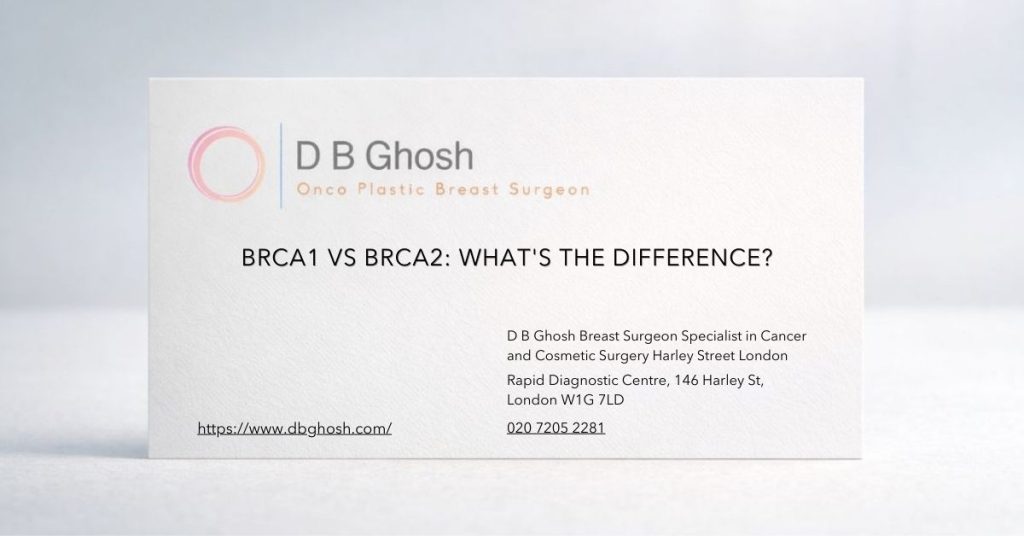 D B Ghosh
Onco Plastic Breast Surgeon

BRCA1 VS BRCA2: WHAT'S THE DIFFERENCE?

D B Ghosh Breast Surgeon Specialist in Cancer and Cosmetic Surgery Harley Street London

Rapid Diagnostic Centre, 146 Harley St, London W1G 7LD

https://www.dbghosh.com/

020 7205 2281